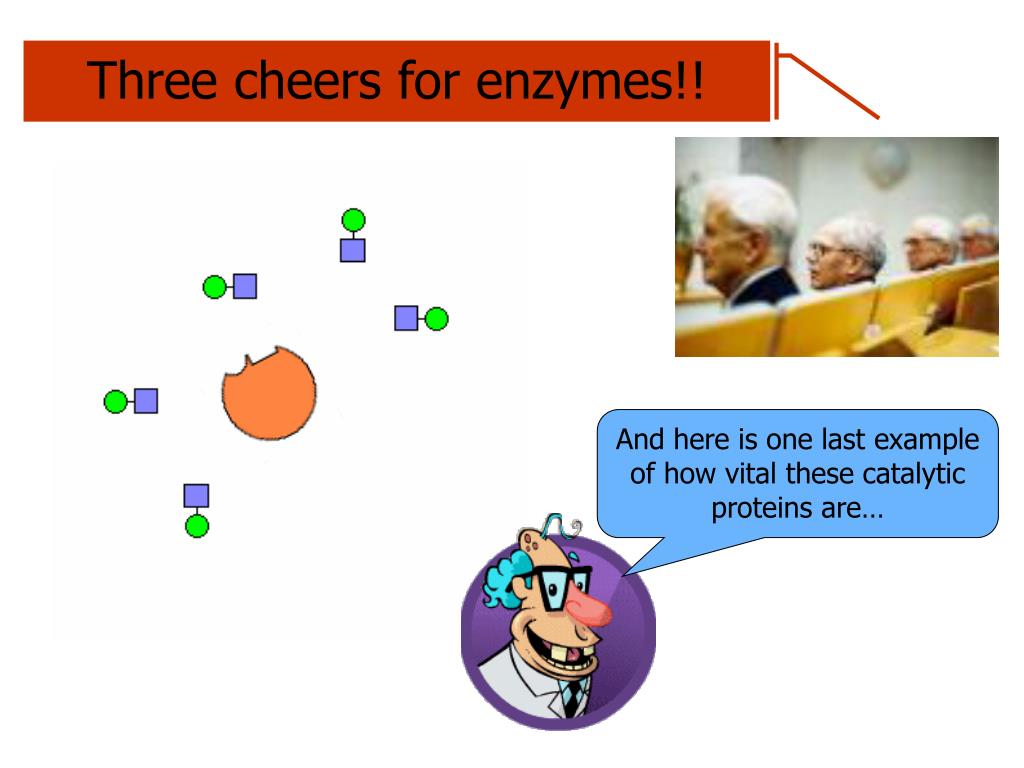 Three cheers for enzymes!!

And here is one last example of how vital these catalytic proteins are…